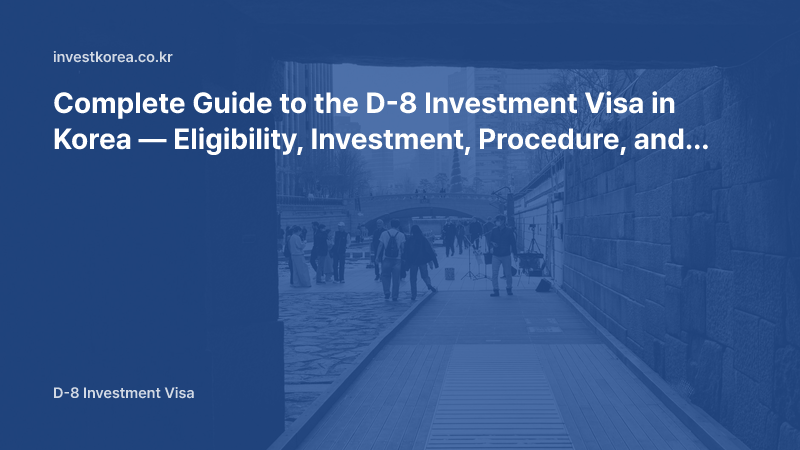 investkorea.co.kr

Complete Guide to the D-8 Investment Visa in Korea — Eligibility, Investment, Procedure, and...

D-8 Investment Visa